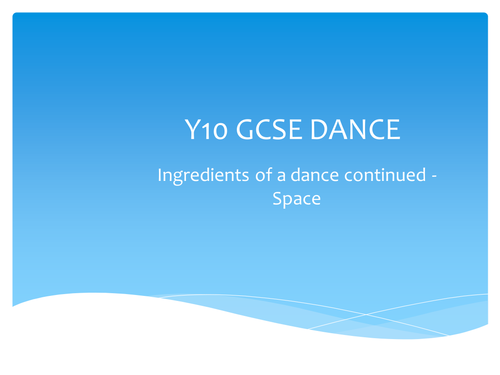 Y10 GCSE DANCE

Ingredients of a dance continued - Space